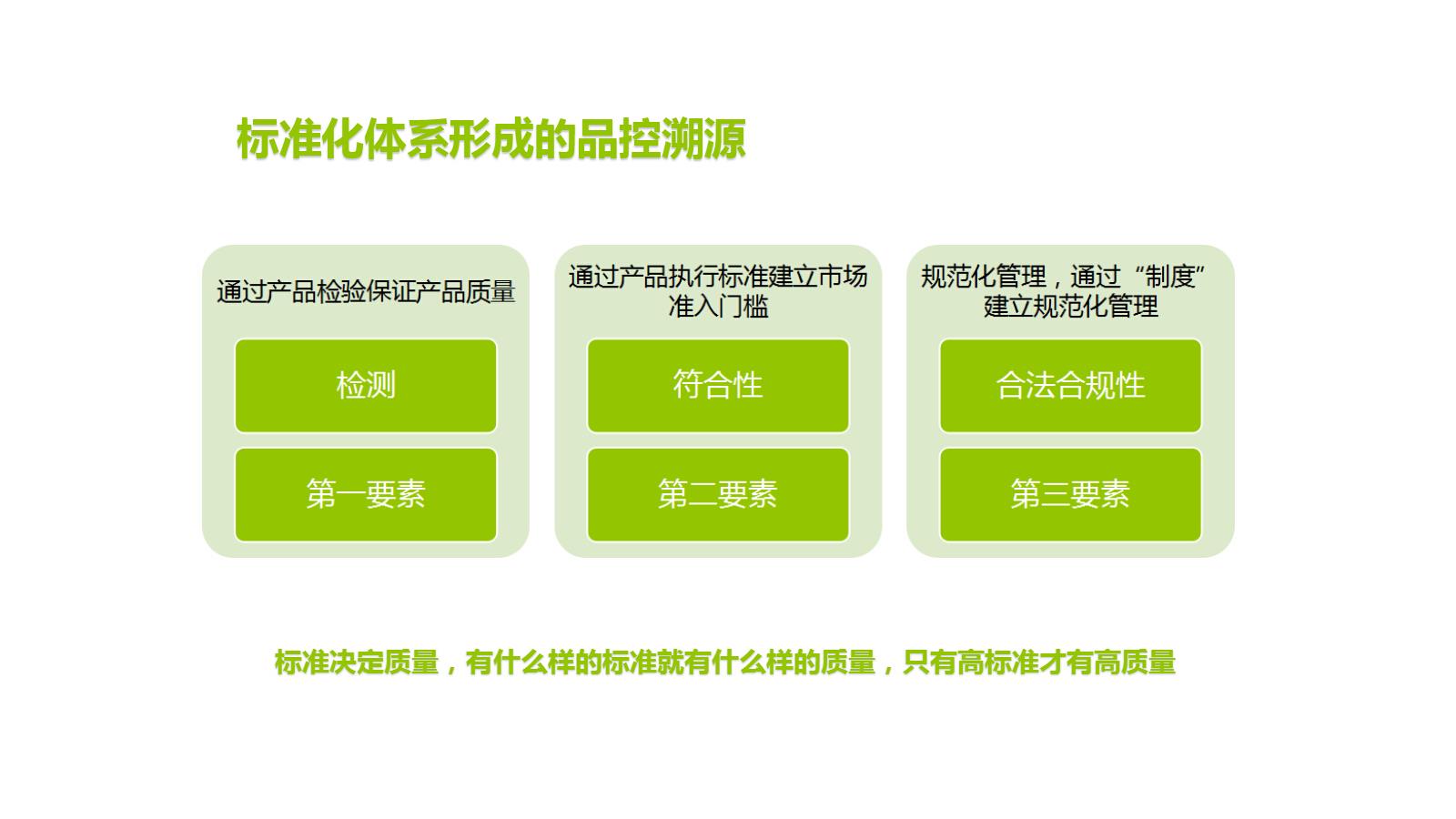 标准化体系形成的品控溯源

通过产品检验保证产品质量

检测

第一要素

通过产品执行标准建立市场准入门槛

符合性

第二要素

规范化管理，通过“制度”建立规范化管理

合法合规性

第三要素

标准决定质量，有什么样的标准就有什么样的质量，只有高标准才有高质量